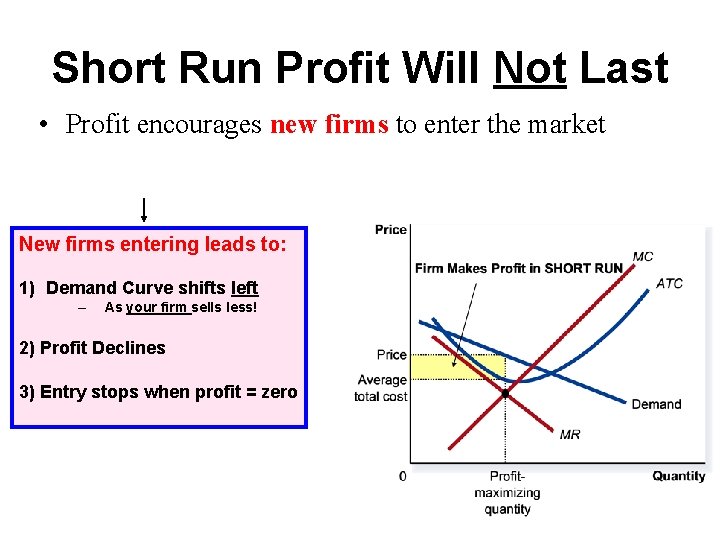 Short Run Profit Will Not Last

• Profit encourages new firms to enter the market

New firms entering leads to:

1) Demand Curve shifts left
– As your firm sells less!

2) Profit Declines

3) Entry stops when profit = zero

Price
Firm Makes Profit in SHORT RUN
MC
ATC
Price
Average total cost
Demand
MR
0
Profit-maximizing quantity
Quantity